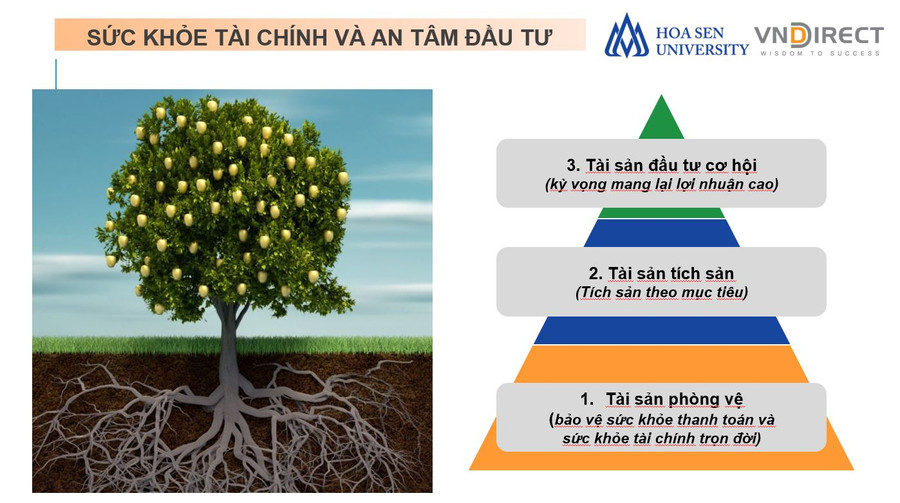 SỨC KHỎE TÀI CHÍNH VÀ AN TÂM ĐẦU TƯ

HOA SEN UNIVERSITY

VNDIRECT
WISDOM TO SUCCESS

3. Tài sản đầu tư cơ hội
(kỳ vọng mang lại lợi nhuận cao)

2. Tài sản tích sản
(Tích sản theo mục tiêu)

1. Tài sản phòng vệ
(bảo vệ sức khỏe thanh toán và sức khỏe tài chính trọn đời)